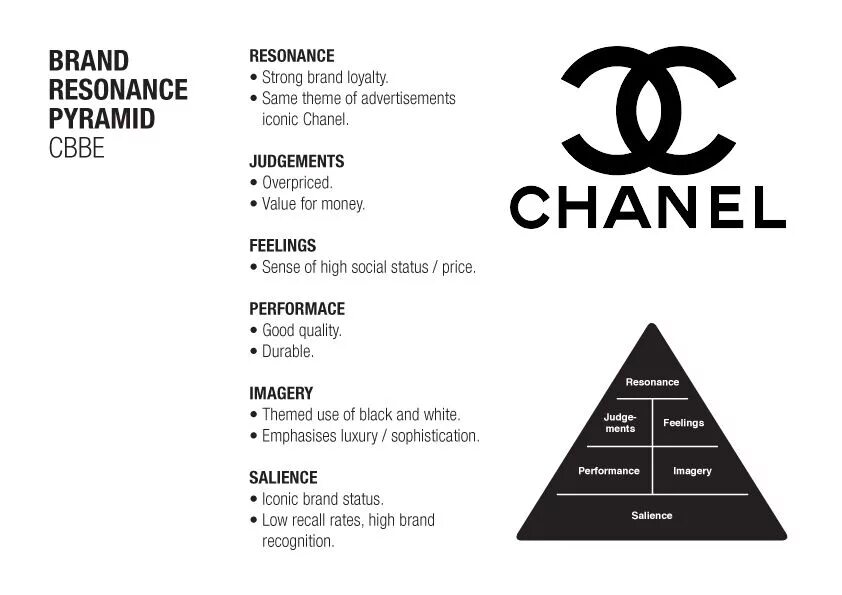 BRAND RESONANCE PYRAMID
CBBE

RESONANCE
• Strong brand loyalty.
• Same theme of advertisements iconic Chanel.

JUDGEMENTS
• Overpriced.
• Value for money.

FEELINGS
• Sense of high social status / price.

PERFORMACE
• Good quality.
• Durable.

IMAGERY
• Themed use of black and white.
• Emphasises luxury / sophistication.

SALIENCE
• Iconic brand status.
• Low recall rates, high brand recognition.

CHANEL

Resonance
Judgements
Feelings
Performance
Imagery
Salience